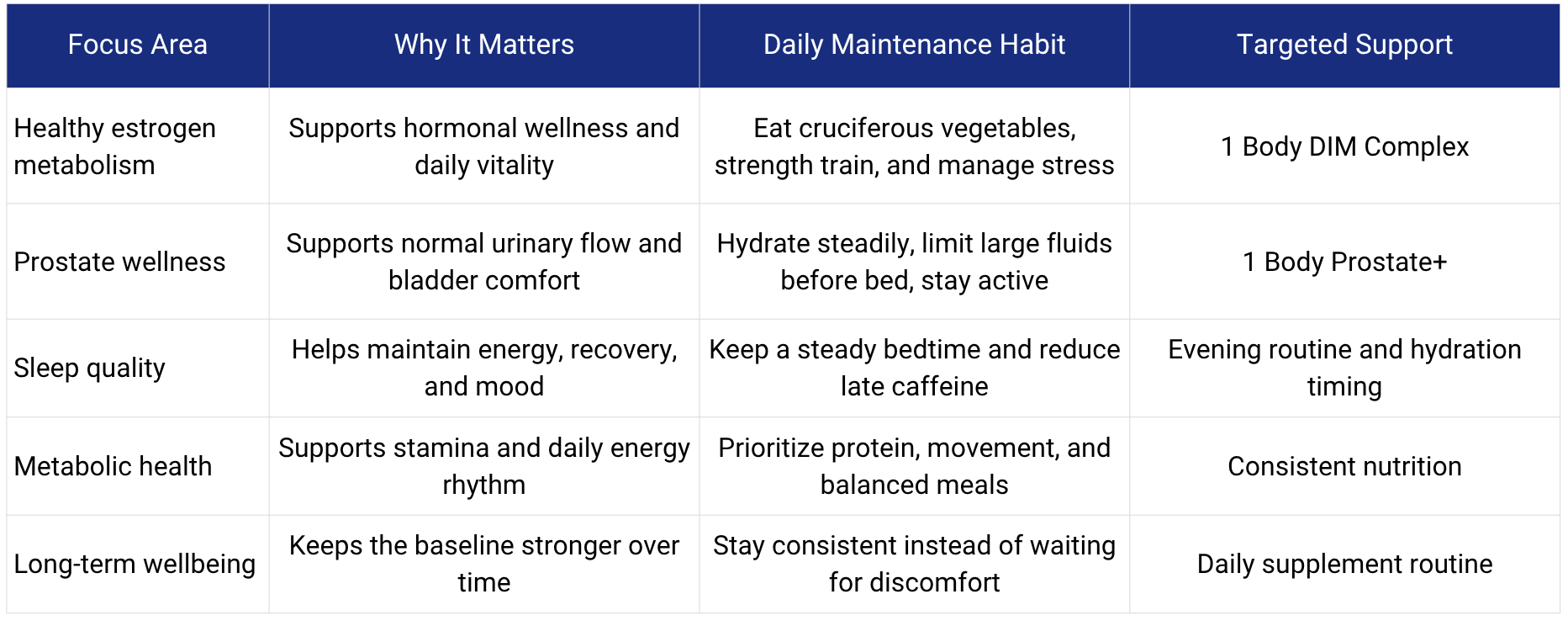 | Focus Area | Why It Matters | Daily Maintenance Habit | Targeted Support |
|---|---|---|---|
| Healthy estrogen metabolism | Supports hormonal wellness and daily vitality | Eat cruciferous vegetables, strength train, and manage stress | 1 Body DIM Complex |
| Prostate wellness | Supports normal urinary flow and bladder comfort | Hydrate steadily, limit large fluids before bed, stay active | 1 Body Prostate+ |
| Sleep quality | Helps maintain energy, recovery, and mood | Keep a steady bedtime and reduce late caffeine | Evening routine and hydration timing |
| Metabolic health | Supports stamina and daily energy rhythm | Prioritize protein, movement, and balanced meals | Consistent nutrition |
| Long-term wellbeing | Keeps the baseline stronger over time | Stay consistent instead of waiting for discomfort | Daily supplement routine |